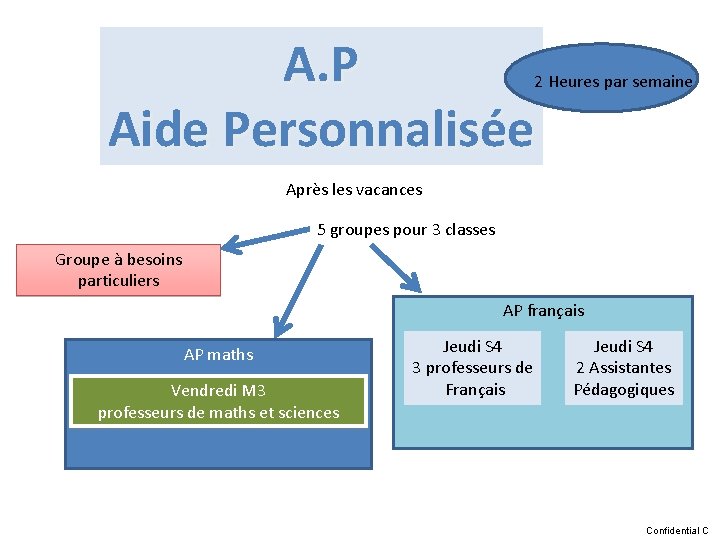 A.P
Aide Personnalisée

2 Heures par semaine

Après les vacances

5 groupes pour 3 classes

Groupe à besoins particuliers

AP maths

Vendredi M3
professeurs de maths et sciences

AP français

Jeudi S4
3 professeurs de Français

Jeudi S4
2 Assistantes Pédagogiques

Confidential C